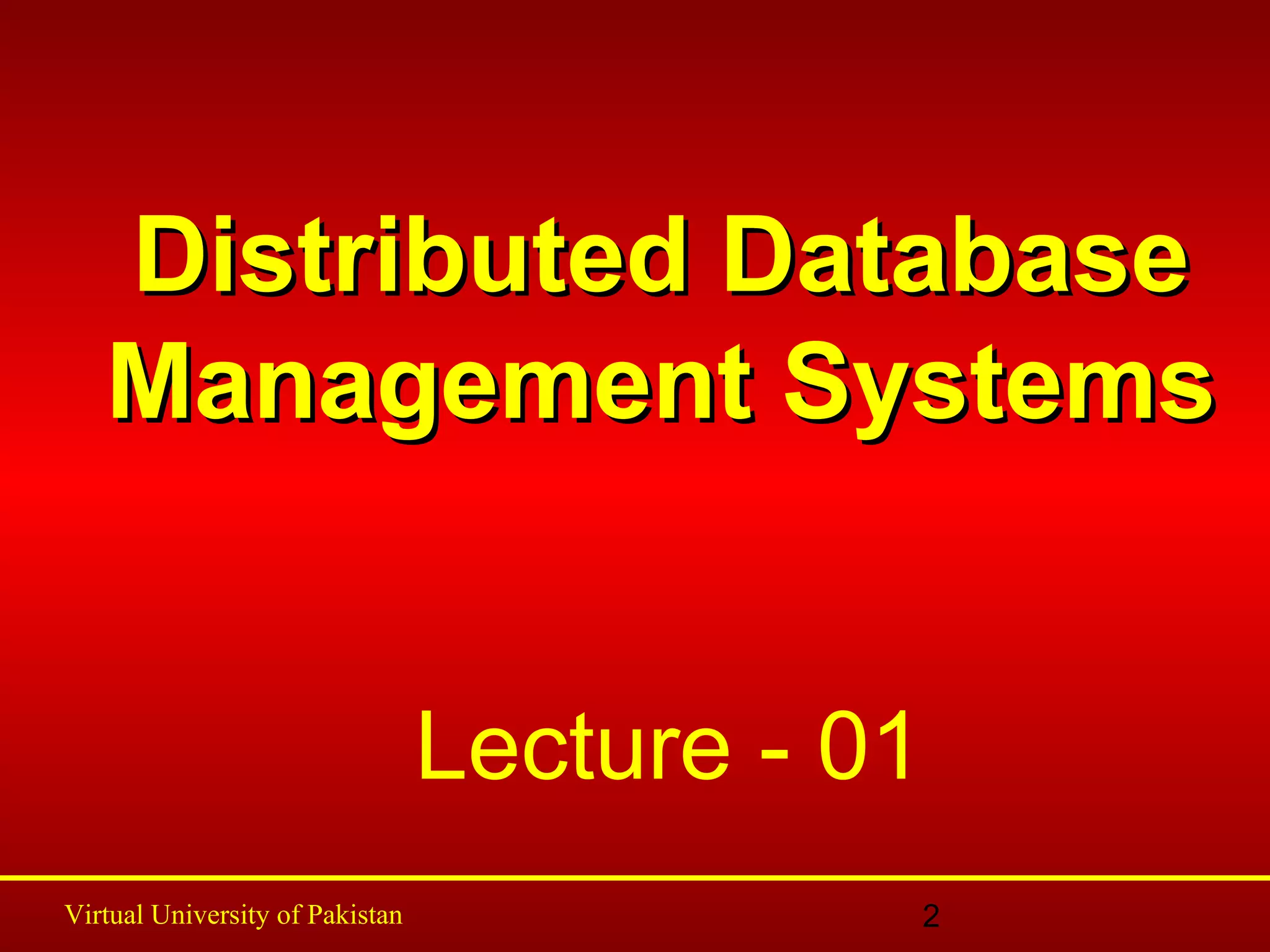 Distributed Database Management Systems

Lecture - 01

Virtual University of Pakistan

2